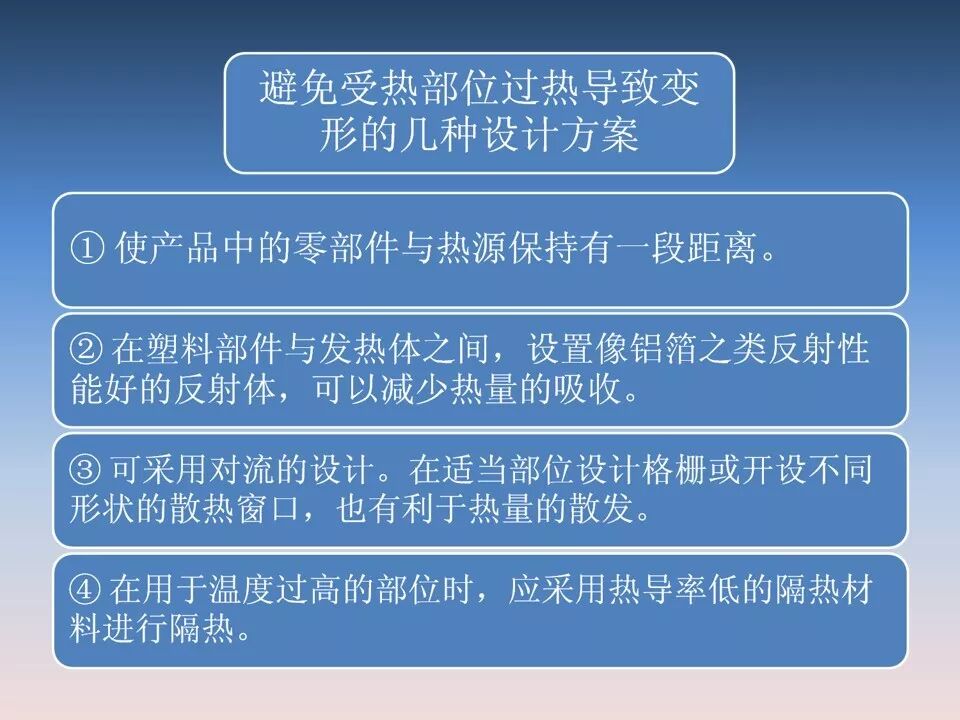 避免受热部位过热导致变形的几种设计方案

① 使产品中的零部件与热源保持有一段距离。

② 在塑料部件与发热体之间，设置像铝箔之类反射性能好的反射体，可以减少热量的吸收。

③ 可采用对流的设计。在适当部位设计格栅或开设不同形状的散热窗口，也有利于热量的散发。

④ 在用于温度过高的部位时，应采用热导率低的隔热材料进行隔热。